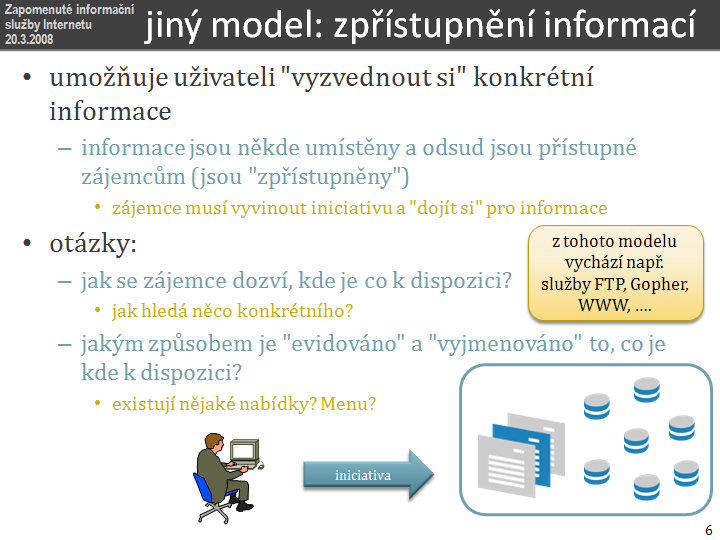 Zapomenuté informační služby Internetu
20.3.2008

jiný model: zpřístupnění informací

• umožňuje uživateli "vyzvednout si" konkrétní informace
– informace jsou někde umístěny a odsud jsou přístupné zájemcům (jsou "zpřístupněny")
• zájemce musí vyvinout iniciativu a "dojít si" pro informace

• otázky:
– jak se zájemce dozví, kde je co k dispozici?
• jak hledá něco konkrétního?
– jakým způsobem je "evidováno" a "vyjmenováno" to, co je kde k dispozici?
• existují nějaké nabídky? Menu?

z tohoto modelu vychází např. služby FTP, Gopher, WWW, ....

iniciativa

6